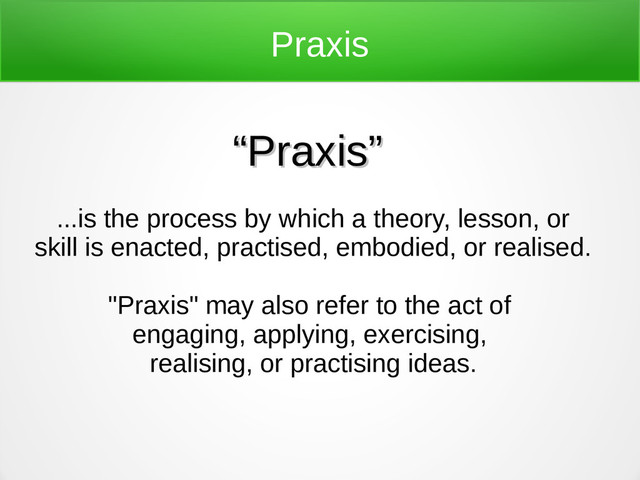 Praxis

“Praxis”

...is the process by which a theory, lesson, or skill is enacted, practised, embodied, or realised.

"Praxis" may also refer to the act of engaging, applying, exercising, realising, or practising ideas.